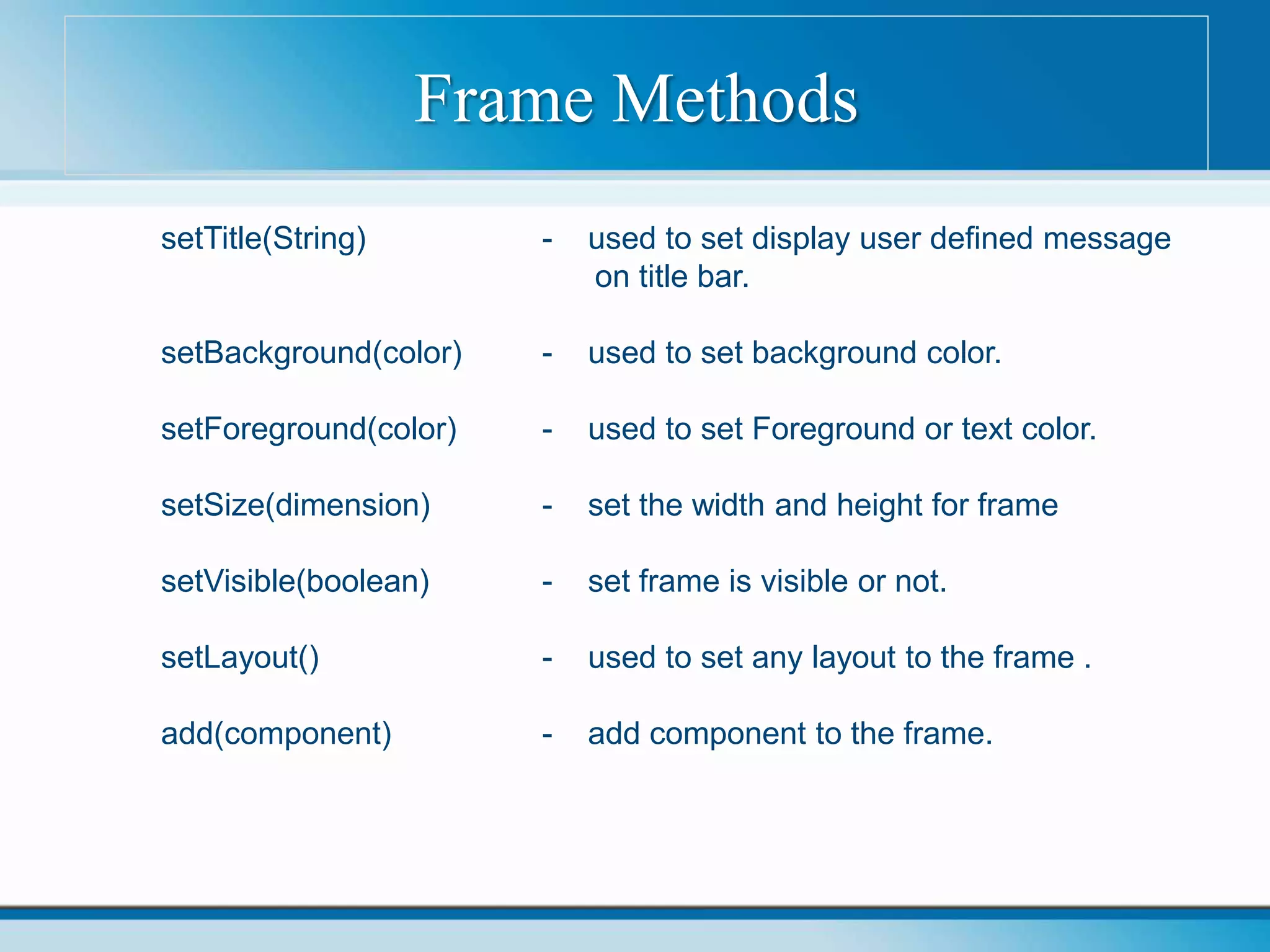 Frame Methods

setTitle(String) - used to set display user defined message on title bar.

setBackground(color) - used to set background color.

setForeground(color) - used to set Foreground or text color.

setSize(dimension) - set the width and height for frame

setVisible(boolean) - set frame is visible or not.

setLayout() - used to set any layout to the frame .

add(component) - add component to the frame.